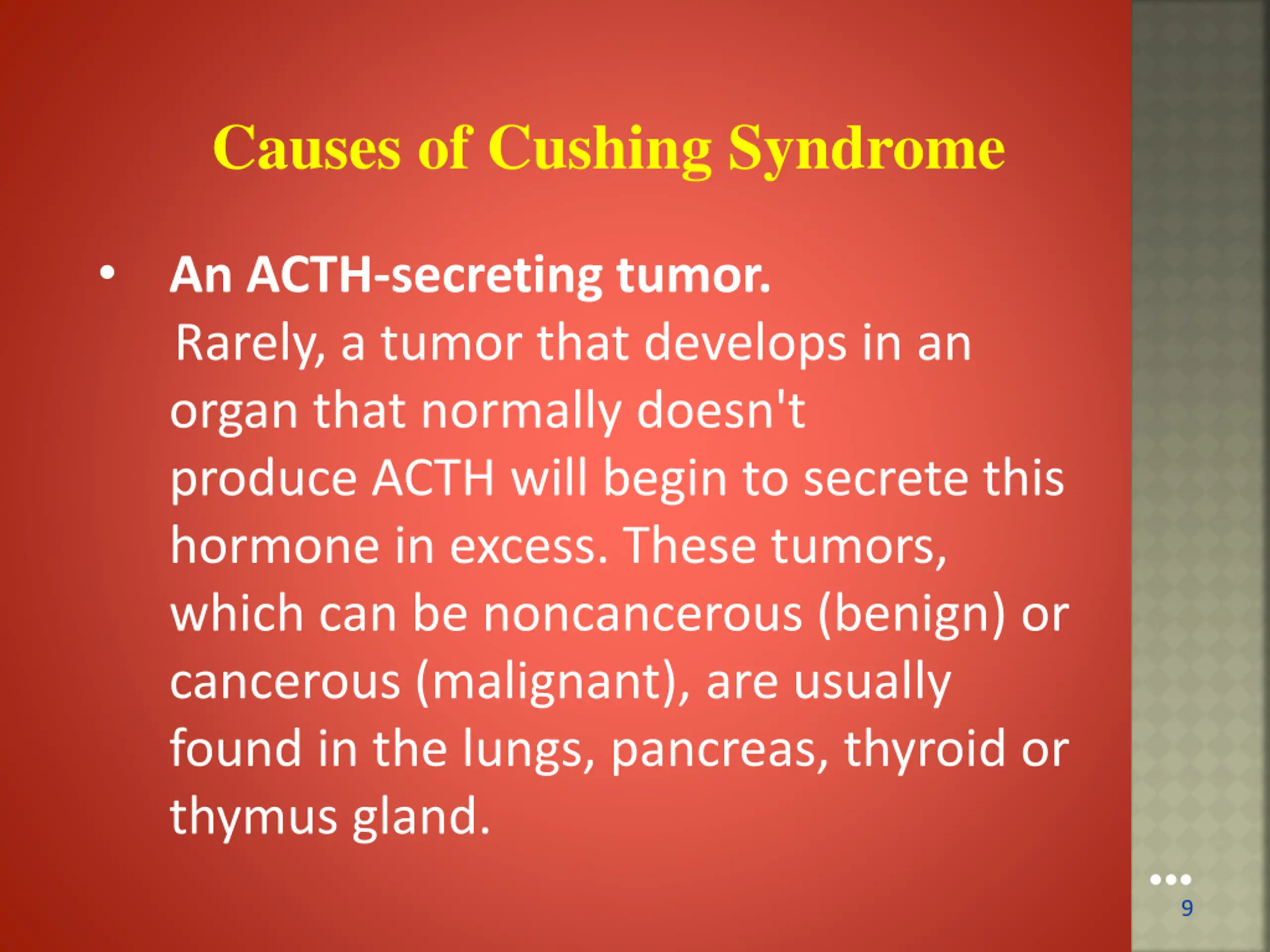 Causes of Cushing Syndrome

• An ACTH-secreting tumor.
Rarely, a tumor that develops in an organ that normally doesn't produce ACTH will begin to secrete this hormone in excess. These tumors, which can be noncancerous (benign) or cancerous (malignant), are usually found in the lungs, pancreas, thyroid or thymus gland.

9